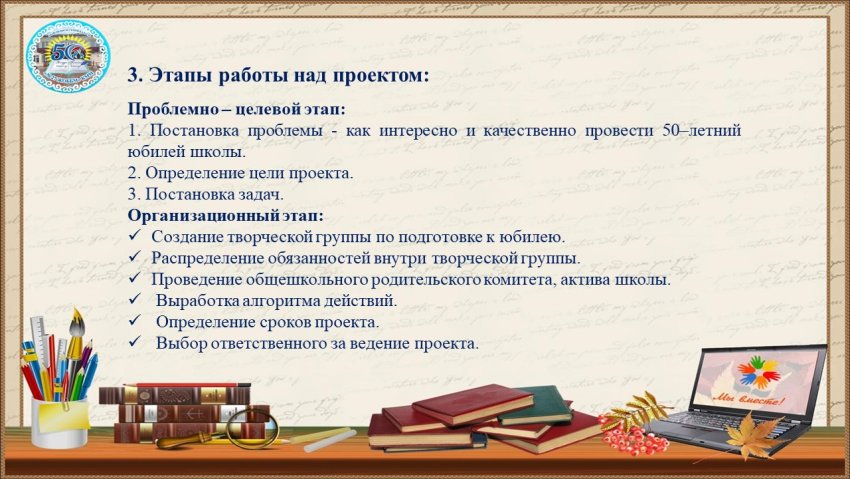 50

3. Этапы работы над проектом:

Проблемно – целевой этап:
1. Постановка проблемы - как интересно и качественно провести 50–летний юбилей школы.
2. Определение цели проекта.
3. Постановка задач.
Организационный этап:
✓ Создание творческой группы по подготовке к юбилею.
✓ Распределение обязанностей внутри творческой группы.
✓ Проведение общешкольного родительского комитета, актива школы.
✓ Выработка алгоритма действий.
✓ Определение сроков проекта.
✓ Выбор ответственного за ведение проекта.

Мы вместе!